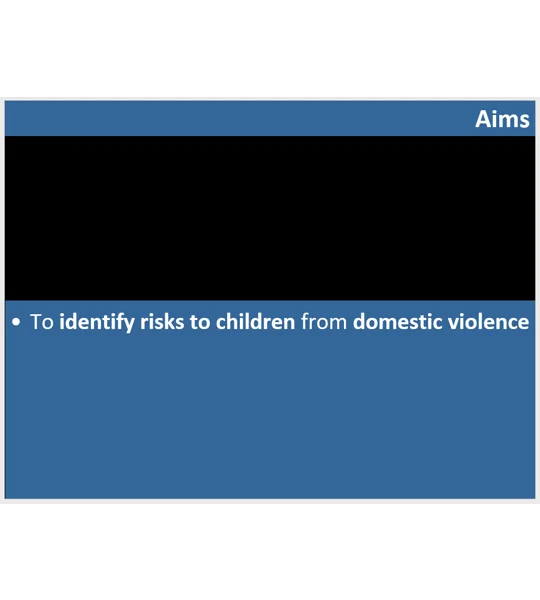 Aims

• To identify risks to children from domestic violence